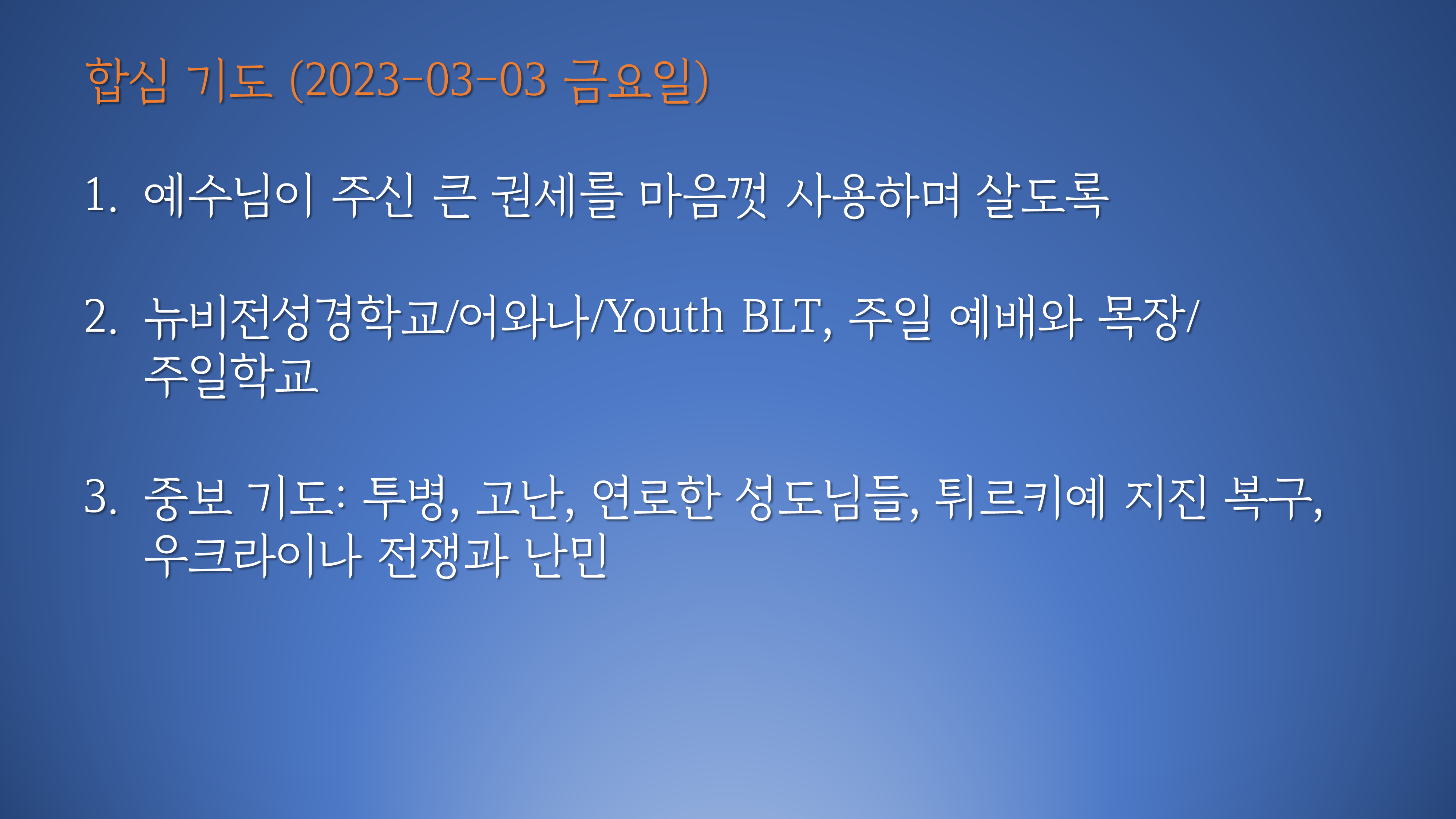 합심 기도 (2023-03-03 금요일)

1. 예수님이 주신 큰 권세를 마음껏 사용하며 살도록

2. 뉴비전성경학교/어와나/Youth BLT, 주일 예배와 목장/주일학교

3. 중보 기도: 투병, 고난, 연로한 성도님들, 튀르키예 지진 복구, 우크라이나 전쟁과 난민